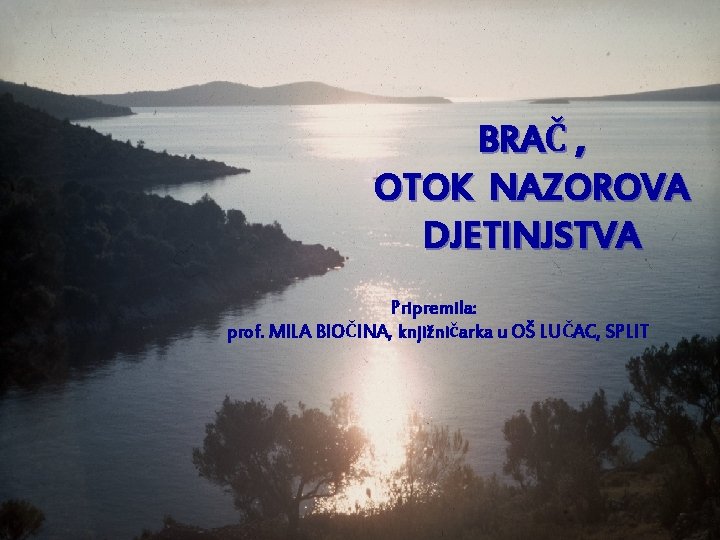 BRAČ ,
OTOK NAZOROVA
DJETINJSTVA

Pripremila:
prof. MILA BIOČINA, knjižničarka u OŠ LUČAC, SPLIT